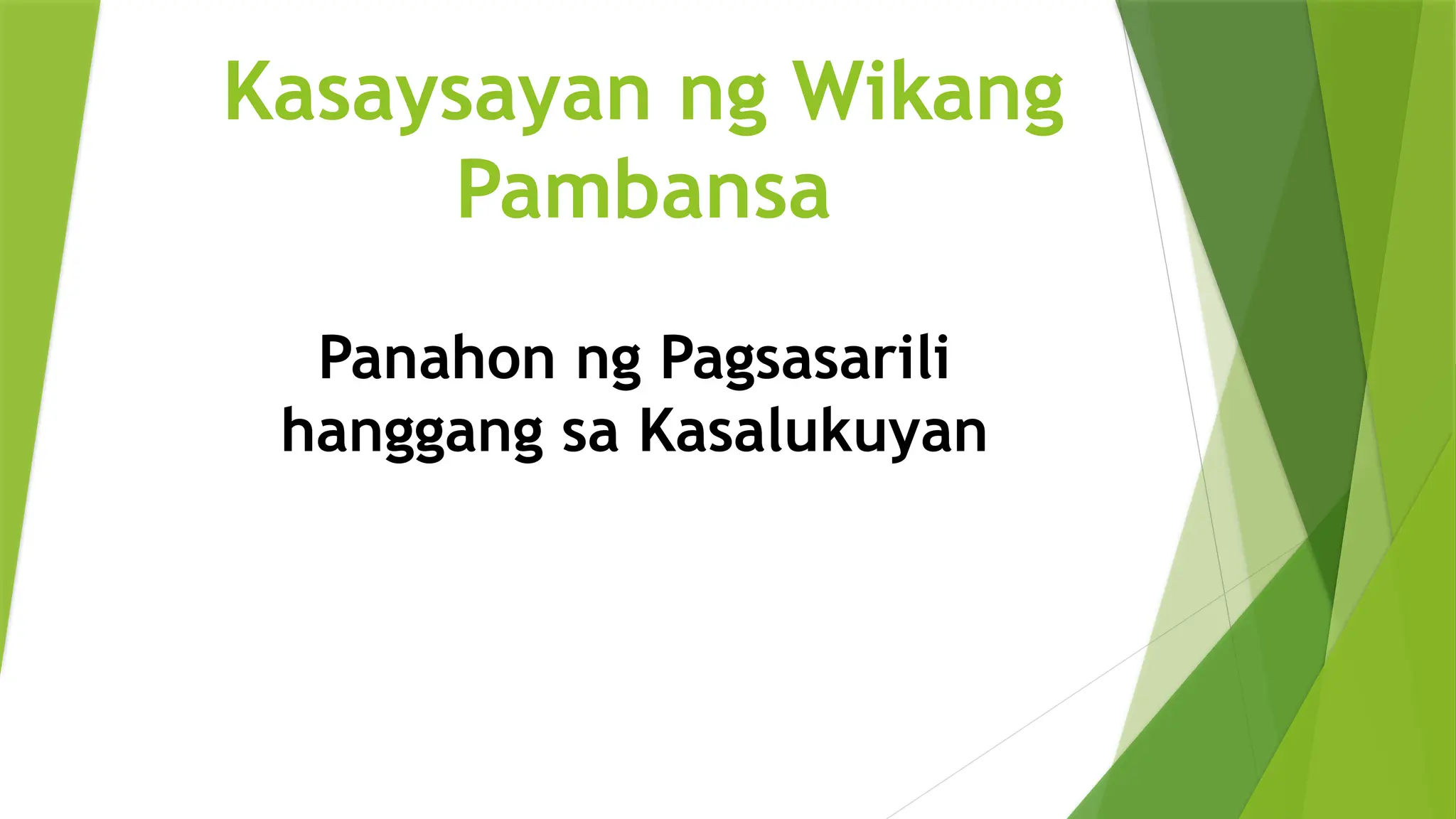 Kasaysayan ng Wikang Pambansa

Panahon ng Pagsasarili hanggang sa Kasalukuyan